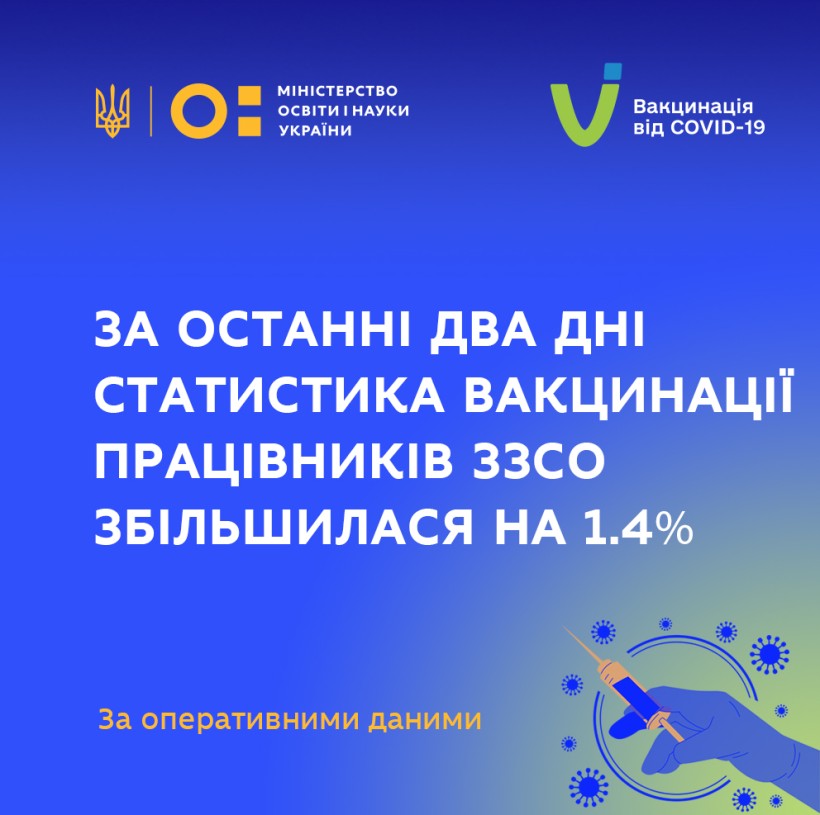 МІНІСТЕРСТВО ОСВІТИ І НАУКИ УКРАЇНИ

Вакцинація від COVID-19

ЗА ОСТАННІ ДВА ДНІ СТАТИСТИКА ВАКЦИНАЦІЇ ПРАЦІВНИКІВ ЗЗСО ЗБІЛЬШИЛАСЯ НА 1.4%

За оперативними даними